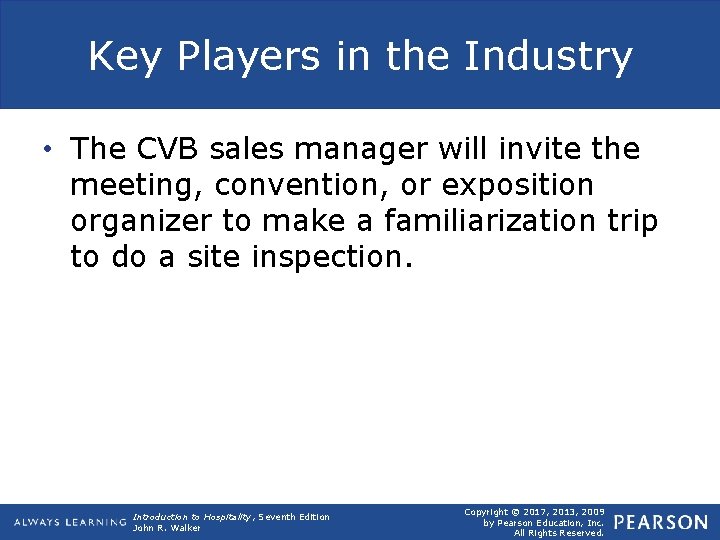 Key Players in the Industry

• The CVB sales manager will invite the meeting, convention, or exposition organizer to make a familiarization trip to do a site inspection.

ALWAYS LEARNING

Introduction to Hospitality, Seventh Edition
John R. Walker

Copyright © 2017, 2013, 2009
by Pearson Education, Inc.
All Rights Reserved.

PEARSON